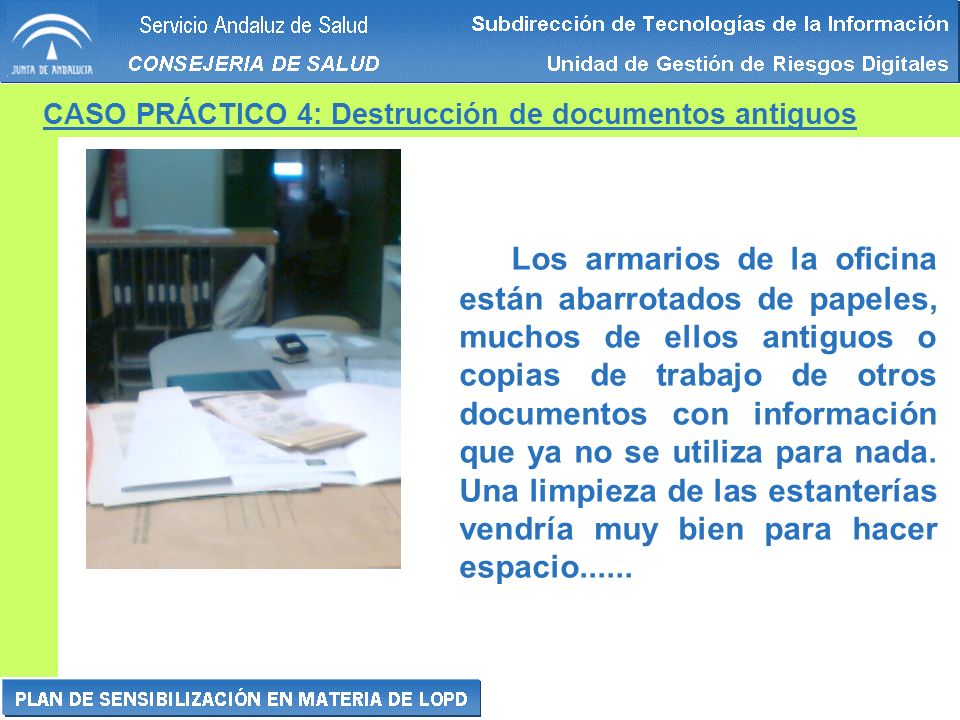 JUNTA DE ANDALUCIA

Servicio Andaluz de Salud

CONSEJERIA DE SALUD

Subdirección de Tecnologías de la Información

Unidad de Gestión de Riesgos Digitales

CASO PRÁCTICO 4: Destrucción de documentos antiguos

Los armarios de la oficina están abarrotados de papeles, muchos de ellos antiguos o copias de trabajo de otros documentos con información que ya no se utiliza para nada. Una limpieza de las estanterías vendría muy bien para hacer espacio......

PLAN DE SENSIBILIZACIÓN EN MATERIA DE LOPD